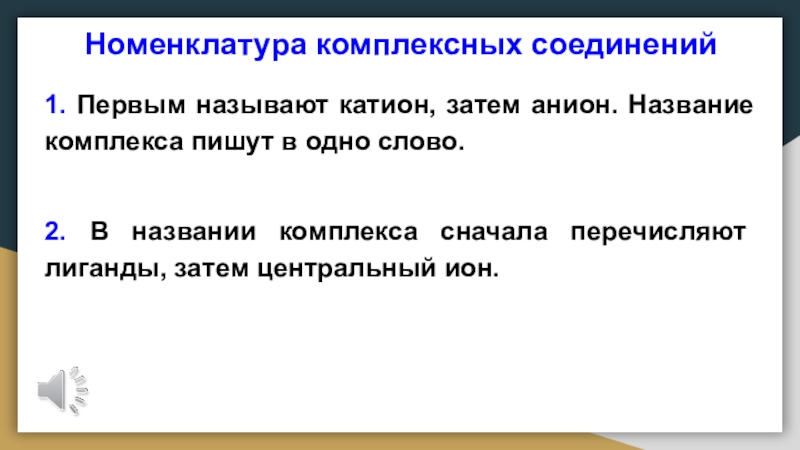 Номенклатура комплексных соединений

1. Первым называют катион, затем анион. Название комплекса пишут в одно слово.

2. В названии комплекса сначала перечисляют лиганды, затем центральный ион.